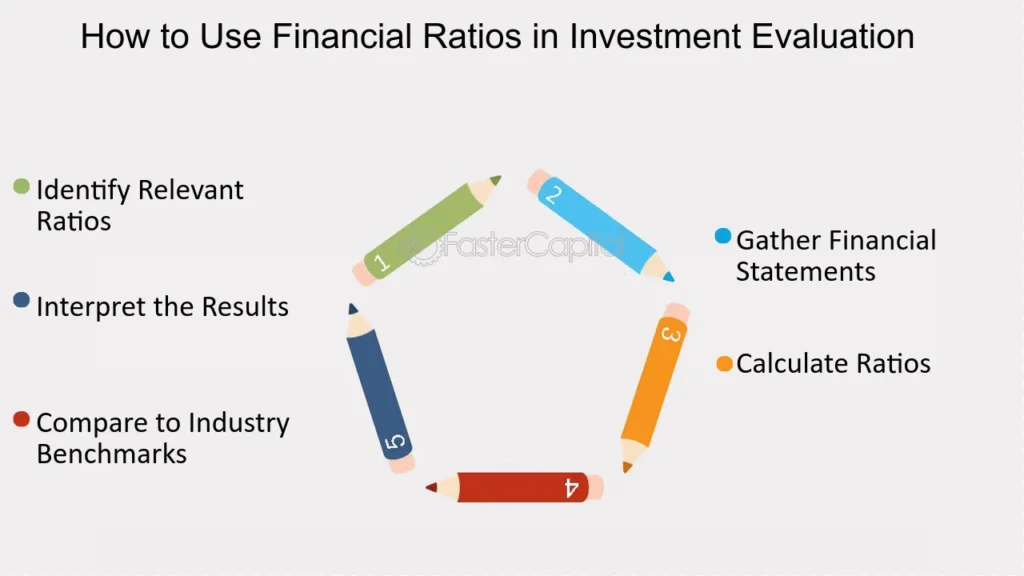 How to Use Financial Ratios in Investment Evaluation

Identify Relevant Ratios

Interpret the Results

Compare to Industry Benchmarks

1

2

3

4

5

FasterCapital

Gather Financial Statements

Calculate Ratios